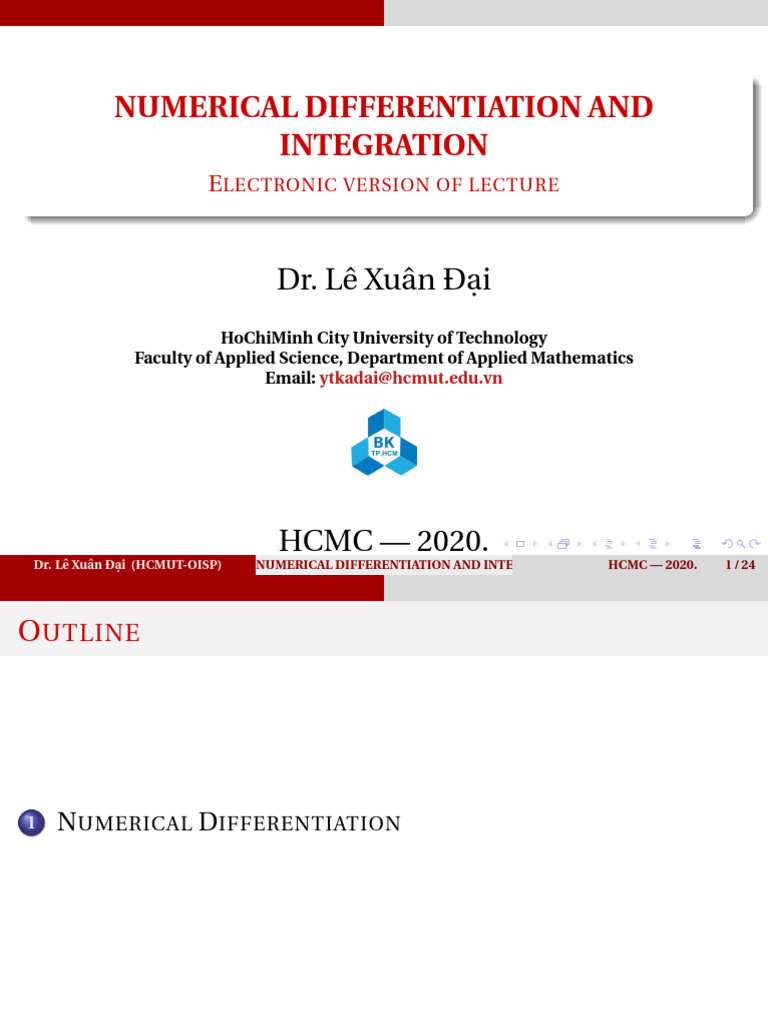 NUMERICAL DIFFERENTIATION AND INTEGRATION

ELECTRONIC VERSION OF LECTURE

Dr. Lê Xuân Đại

HoChiMinh City University of Technology
Faculty of Applied Science, Department of Applied Mathematics
Email: ytkadai@hcmut.edu.vn

BK
TP.HCM

HCMC — 2020.

Dr. Lê Xuân Đại (HCMUT-OISP) NUMERICAL DIFFERENTIATION AND INTE HCMC — 2020. 1 / 24

OUTLINE

1 NUMERICAL DIFFERENTIATION